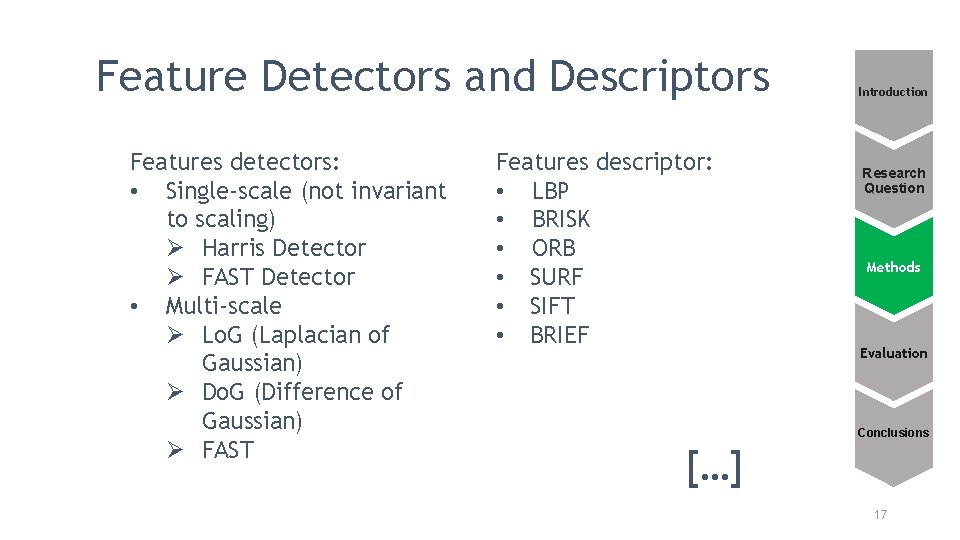 Feature Detectors and Descriptors

Features detectors:
• Single-scale (not invariant to scaling)
➢ Harris Detector
➢ FAST Detector
• Multi-scale
➢ LoG (Laplacian of Gaussian)
➢ DoG (Difference of Gaussian)
➢ FAST

Features descriptor:
• LBP
• BRISK
• ORB
• SURF
• SIFT
• BRIEF

[...]

Introduction

Research Question

Methods

Evaluation

Conclusions

17